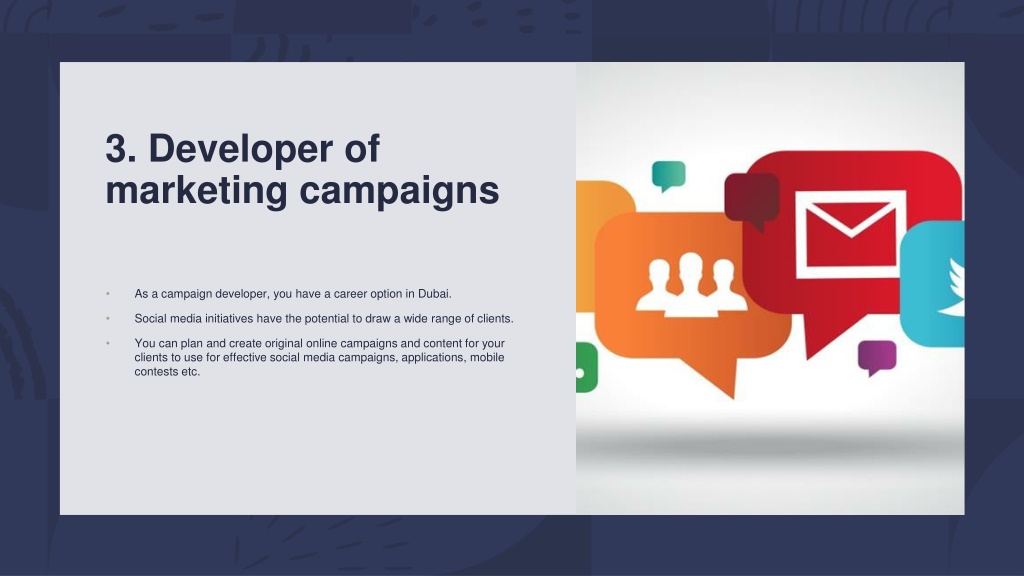 3. Developer of marketing campaigns

• As a campaign developer, you have a career option in Dubai.

• Social media initiatives have the potential to draw a wide range of clients.

• You can plan and create original online campaigns and content for your clients to use for effective social media campaigns, applications, mobile contests etc.